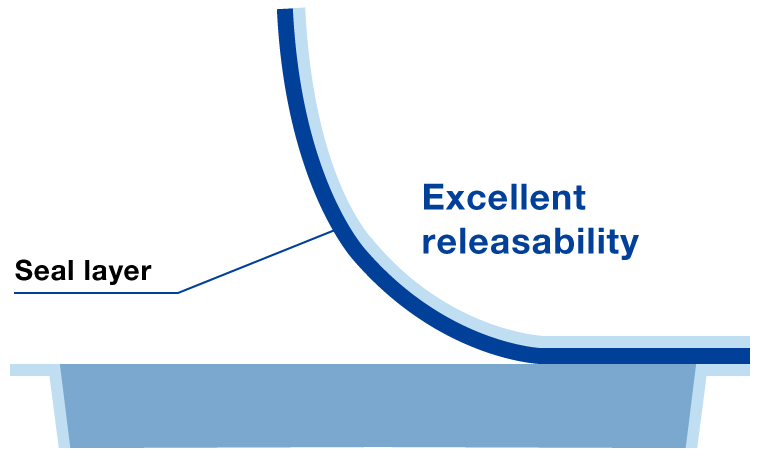 Excellent releasability

Seal layer